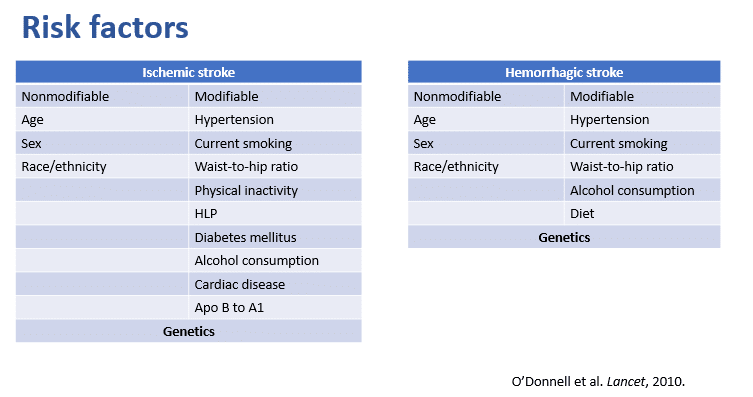 Risk factors

| Ischemic stroke | |
|---|---|
| Nonmodifiable | Modifiable |
| Age | Hypertension |
| Sex | Current smoking |
| Race/ethnicity | Waist-to-hip ratio |
| | Physical inactivity |
| | HLP |
| | Diabetes mellitus |
| | Alcohol consumption |
| | Cardiac disease |
| | Apo B to A1 |
| Genetics | |

| Hemorrhagic stroke | |
|---|---|
| Nonmodifiable | Modifiable |
| Age | Hypertension |
| Sex | Current smoking |
| Race/ethnicity | Waist-to-hip ratio |
| | Alcohol consumption |
| | Diet |
| Genetics | |

O'Donnell et al. Lancet, 2010.